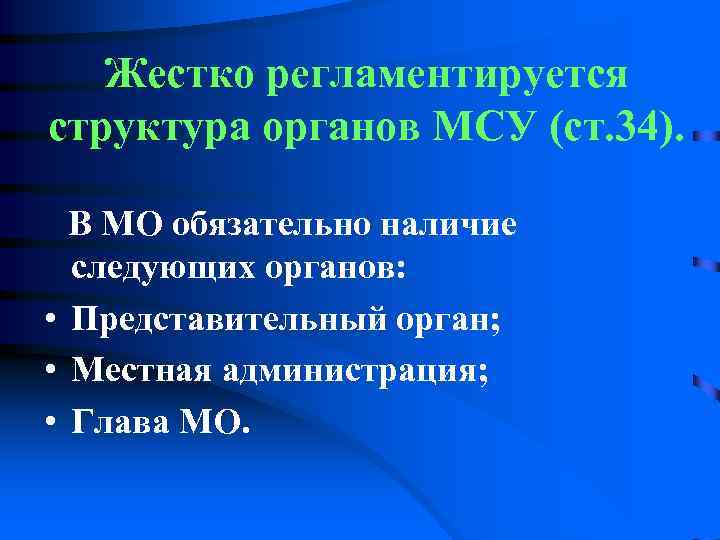 Жестко регламентируется структура органов МСУ (ст.34).

В МО обязательно наличие следующих органов:

• Представительный орган;
• Местная администрация;
• Глава МО.